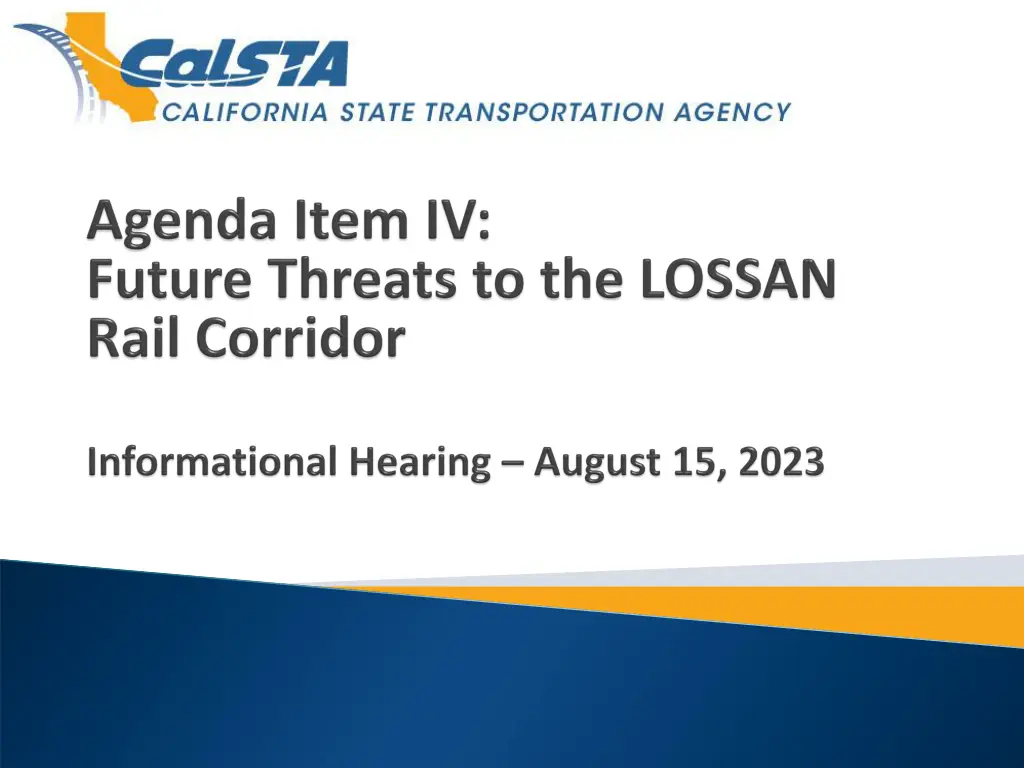 CalSTA
CALIFORNIA STATE TRANSPORTATION AGENCY

Agenda Item IV:
Future Threats to the LOSSAN Rail Corridor

Informational Hearing – August 15, 2023